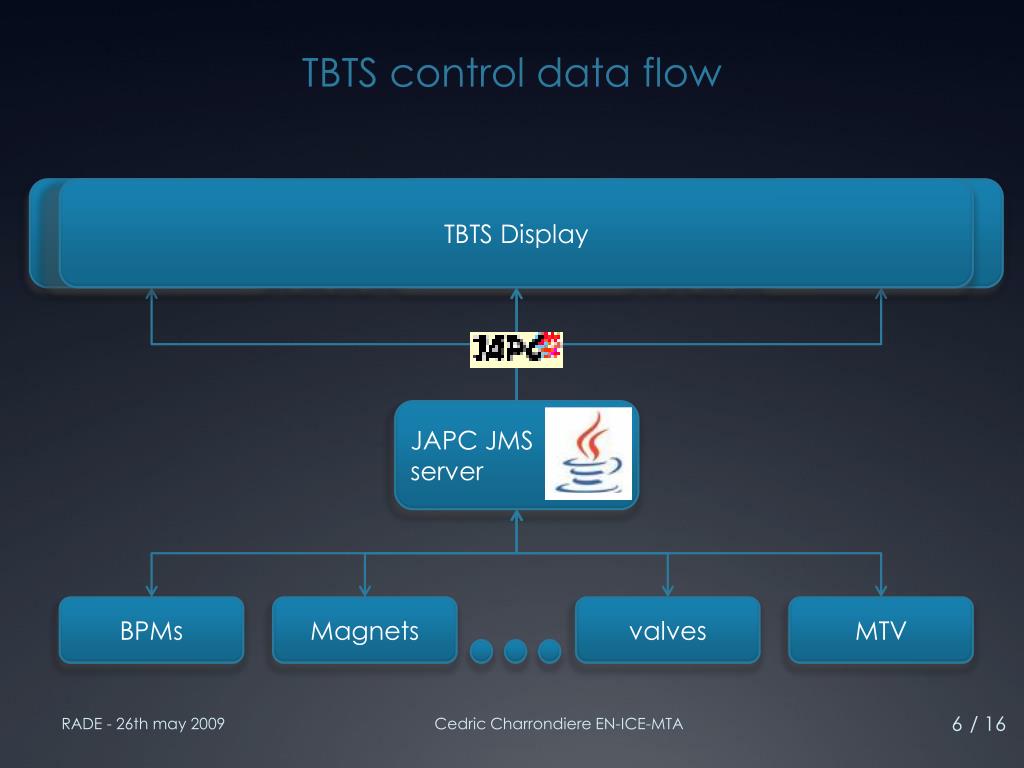 TBTS control data flow

TBTS Display

JAPC

JAPC JMS server

BPMs

Magnets

valves

MTV

RADE - 26th may 2009

Cedric Charrondiere EN-ICE-MTA

6 / 16